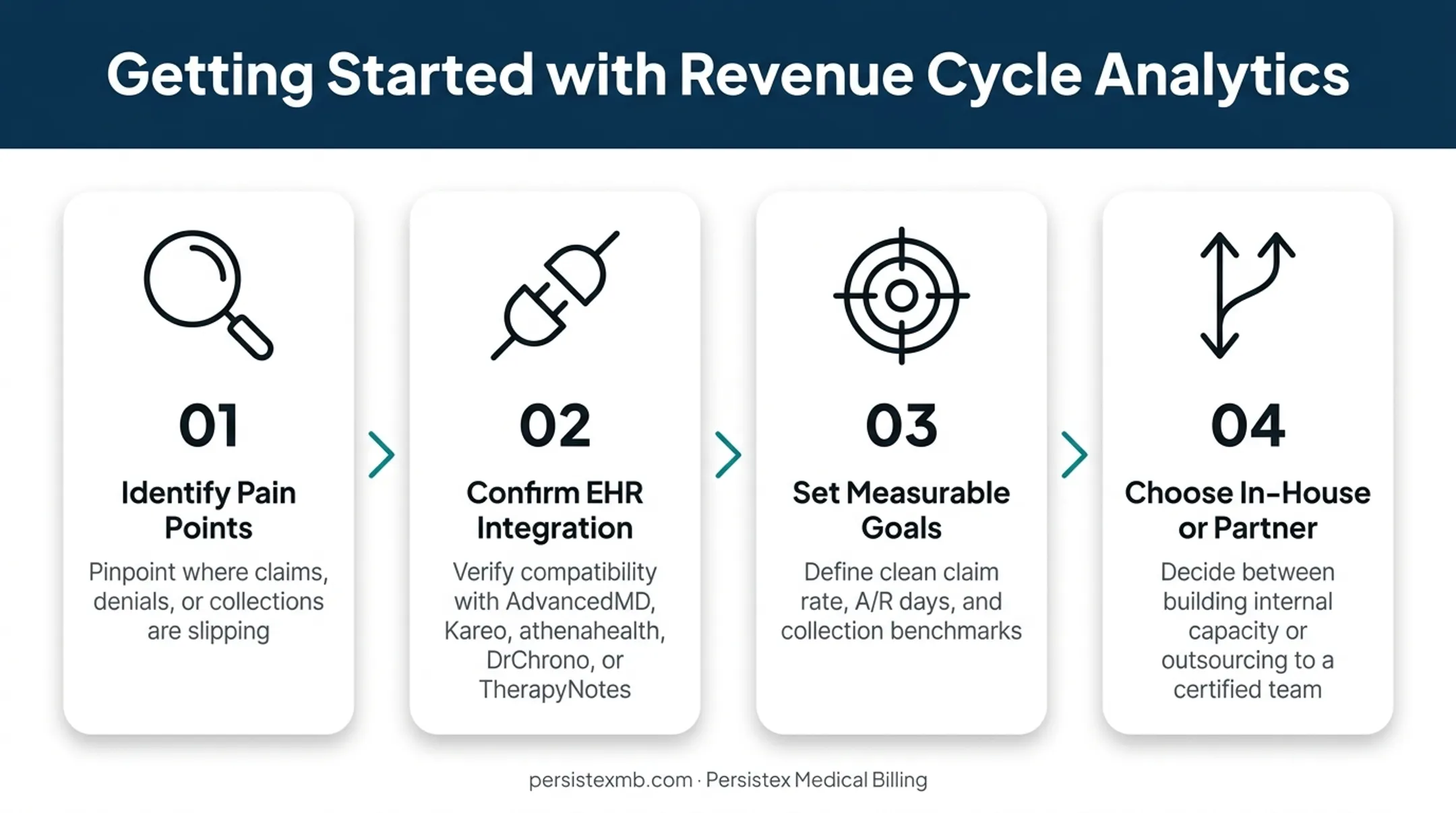 Getting Started with Revenue Cycle Analytics

01

Identify Pain Points

Pinpoint where claims, denials, or collections are slipping

02

Confirm EHR Integration

Verify compatibility with AdvancedMD, Kareo, athenahealth, DrChrono, or TherapyNotes

03

Set Measurable Goals

Define clean claim rate, A/R days, and collection benchmarks

04

Choose In-House or Partner

Decide between building internal capacity or outsourcing to a certified team

persistexmb.com · Persistex Medical Billing